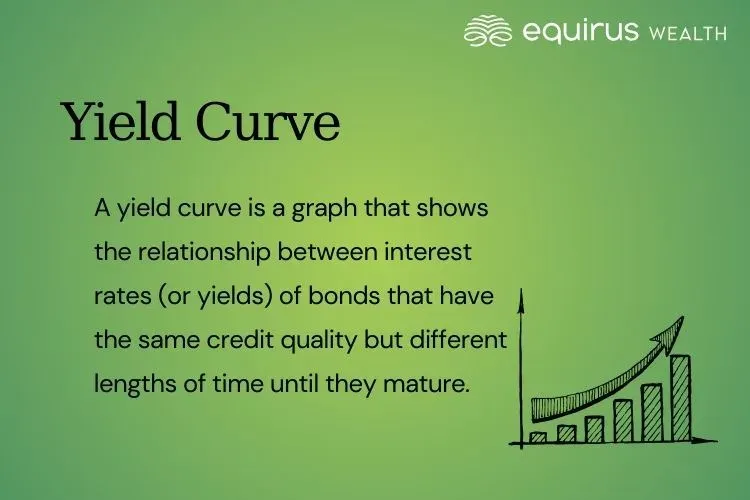 equirus WEALTH

Yield Curve

A yield curve is a graph that shows the relationship between interest rates (or yields) of bonds that have the same credit quality but different lengths of time until they mature.